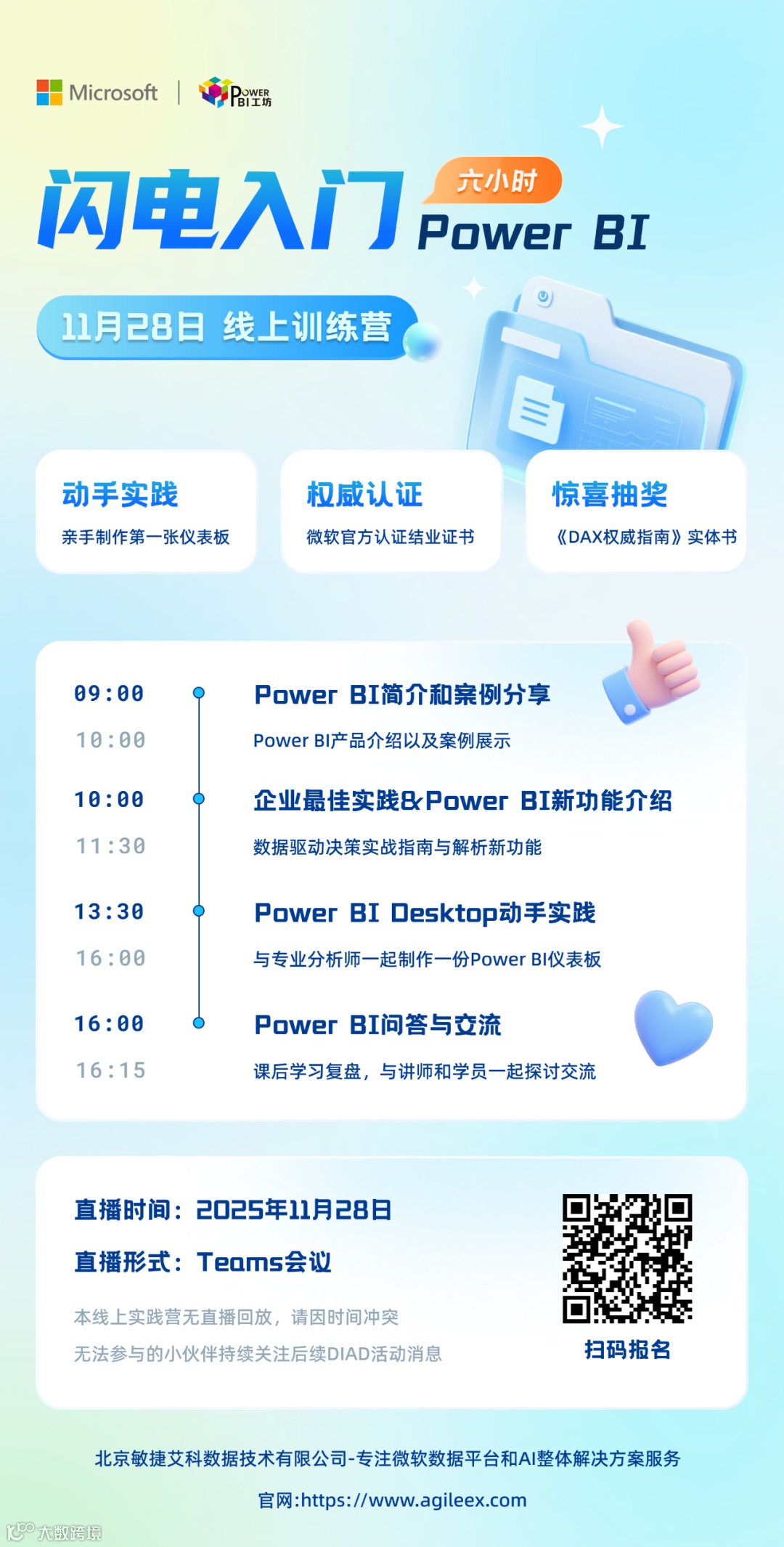 Microsoft | POWER BI工坊

闪电入门 六小时 Power BI

11月28日 线上训练营

动手实践
亲手制作第一张仪表板

权威认证
微软官方认证结业证书

惊喜抽奖
《DAX权威指南》实体书

09:00
10:00
Power BI简介和案例分享
Power BI产品介绍以及案例展示

10:00
11:30
企业最佳实践&Power BI新功能介绍
数据驱动决策实战指南与解析新功能

13:30
16:00
Power BI Desktop动手实践
与专业分析师一起制作一份Power BI仪表板

16:00
16:15
Power BI问答与交流
课后学习复盘，与讲师和学员一起探讨交流

直播时间：2025年11月28日
直播形式：Teams会议

本线上实践营无直播回放，请因时间冲突
无法参与的小伙伴持续关注后续DIAD活动消息

扫码报名

北京敏捷艾科数据技术有限公司-专注微软数据平台和AI整体解决方案服务

官网:https://www.agileex.com

大数跨境